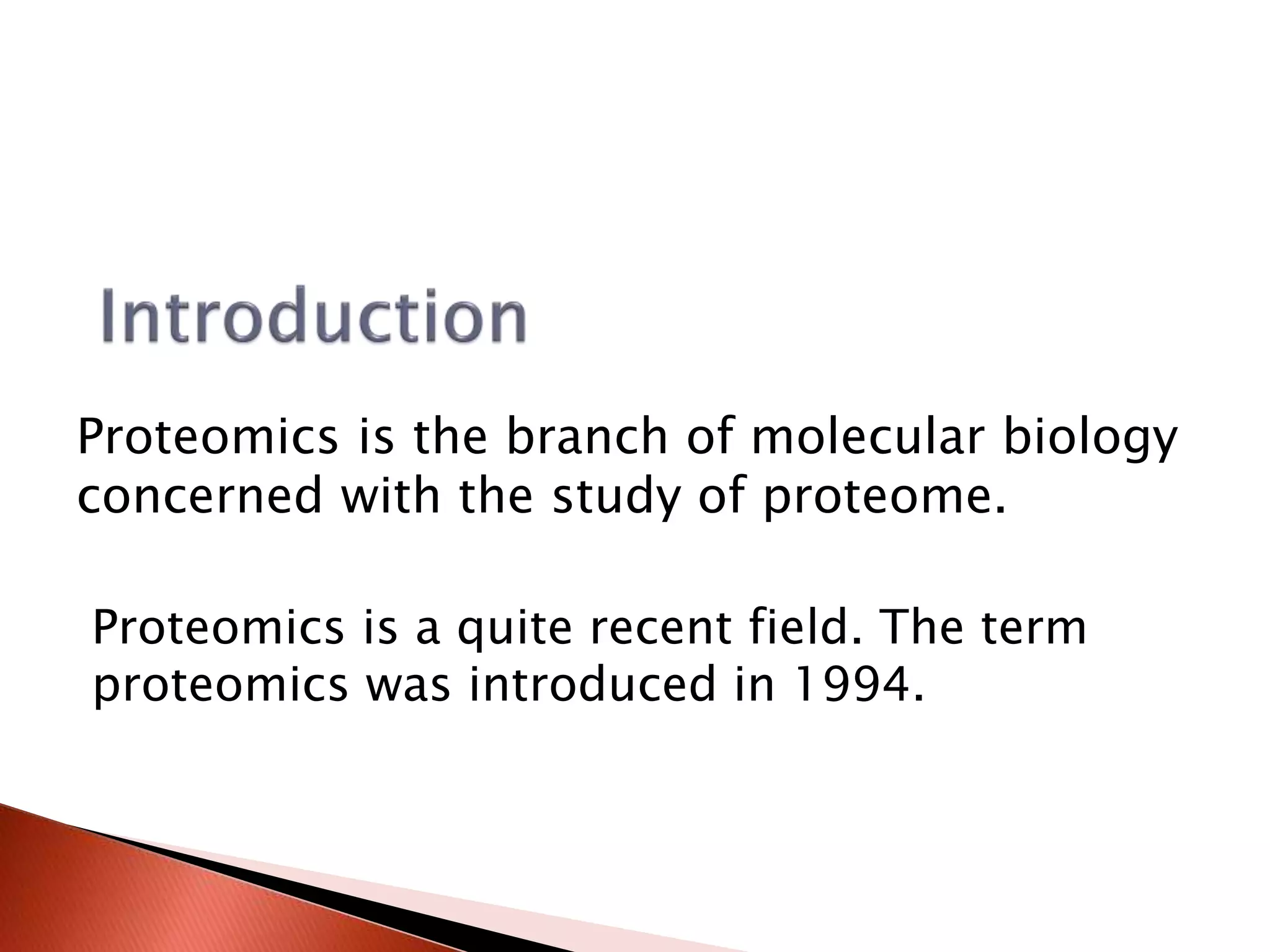 Introduction

Proteomics is the branch of molecular biology concerned with the study of proteome.

Proteomics is a quite recent field. The term proteomics was introduced in 1994.